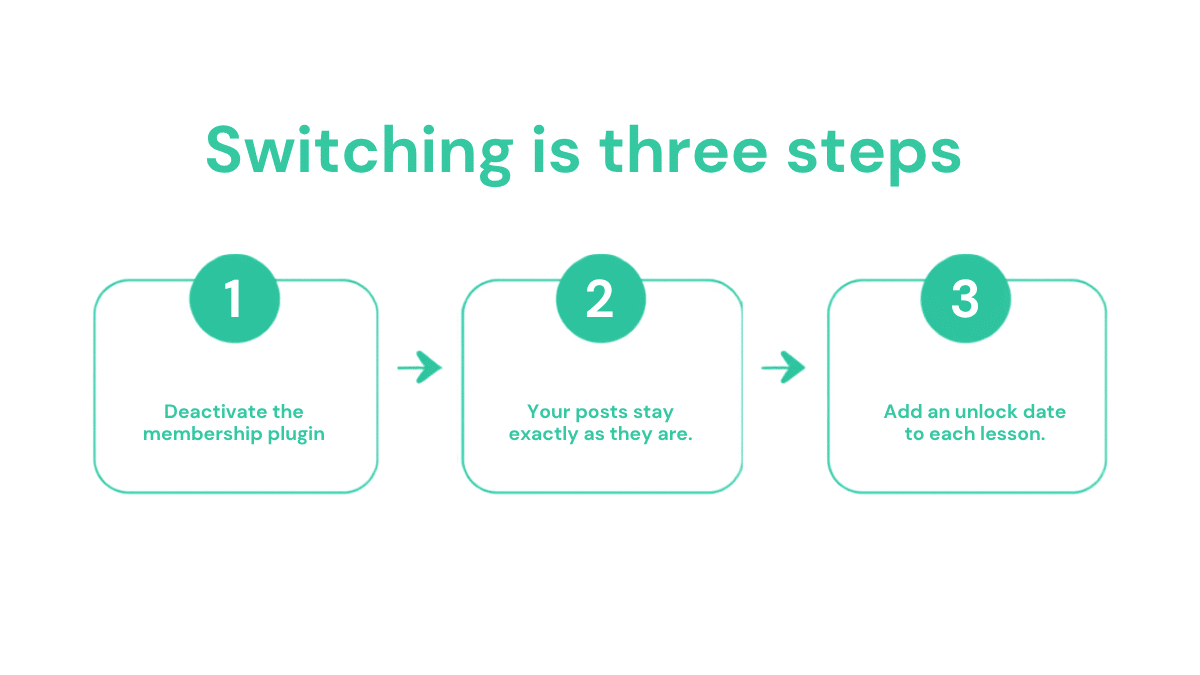 Switching is three steps

1

Deactivate the membership plugin

2

Your posts stay exactly as they are.

3

Add an unlock date to each lesson.